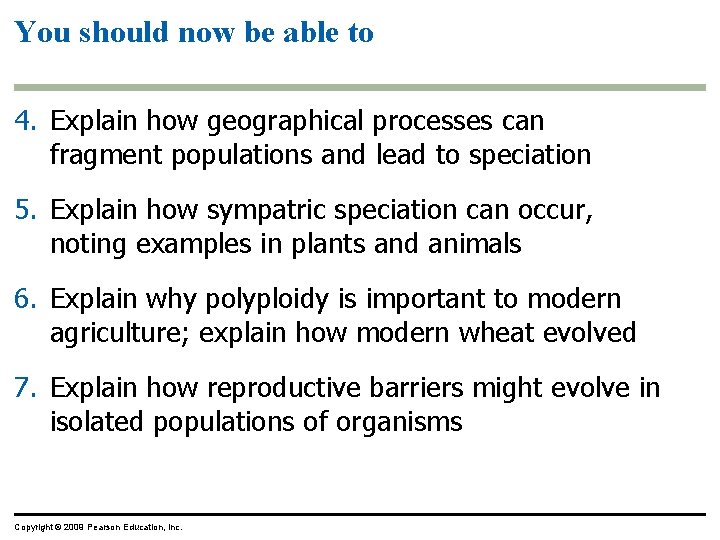 You should now be able to

4. Explain how geographical processes can fragment populations and lead to speciation

5. Explain how sympatric speciation can occur, noting examples in plants and animals

6. Explain why polyploidy is important to modern agriculture; explain how modern wheat evolved

7. Explain how reproductive barriers might evolve in isolated populations of organisms

Copyright © 2009 Pearson Education, Inc.